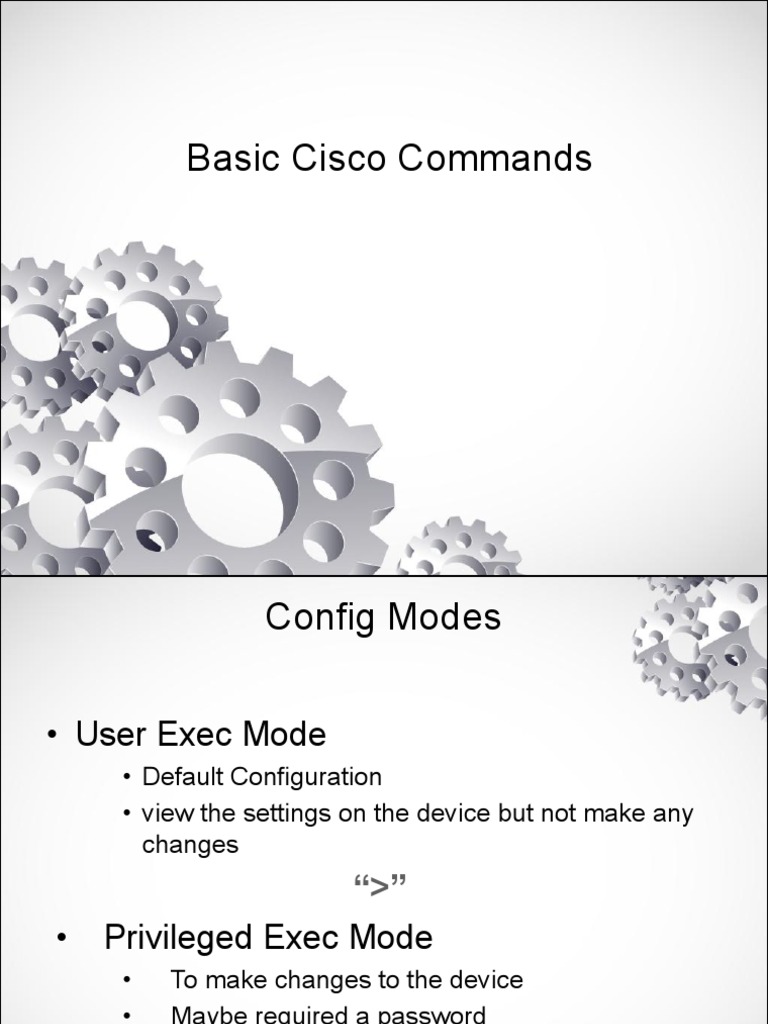 Basic Cisco Commands

Config Modes

• User Exec Mode
• Default Configuration
• view the settings on the device but not make any changes

“>”

• Privileged Exec Mode
• To make changes to the device
• Maybe required a password